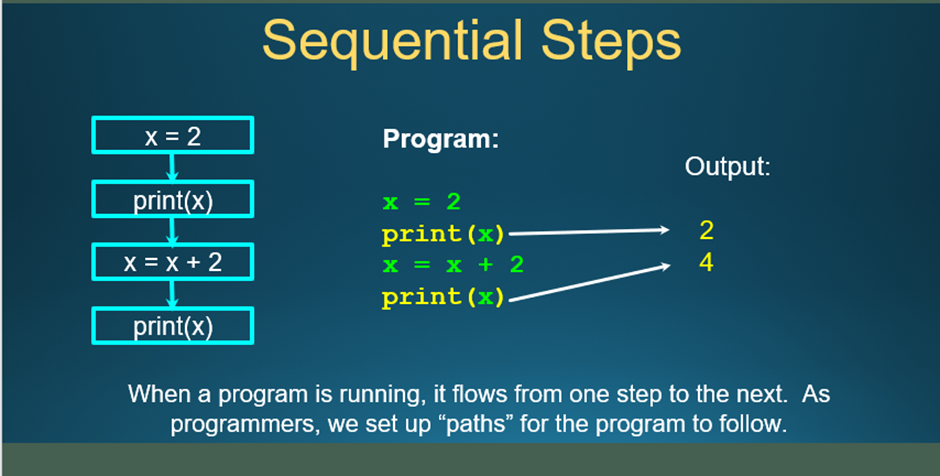 Sequential Steps

x = 2

print(x)

x = x + 2

print(x)

Program:

x = 2
print(x)
x = x + 2
print(x)

Output:

2
4

When a program is running, it flows from one step to the next. As programmers, we set up “paths” for the program to follow.